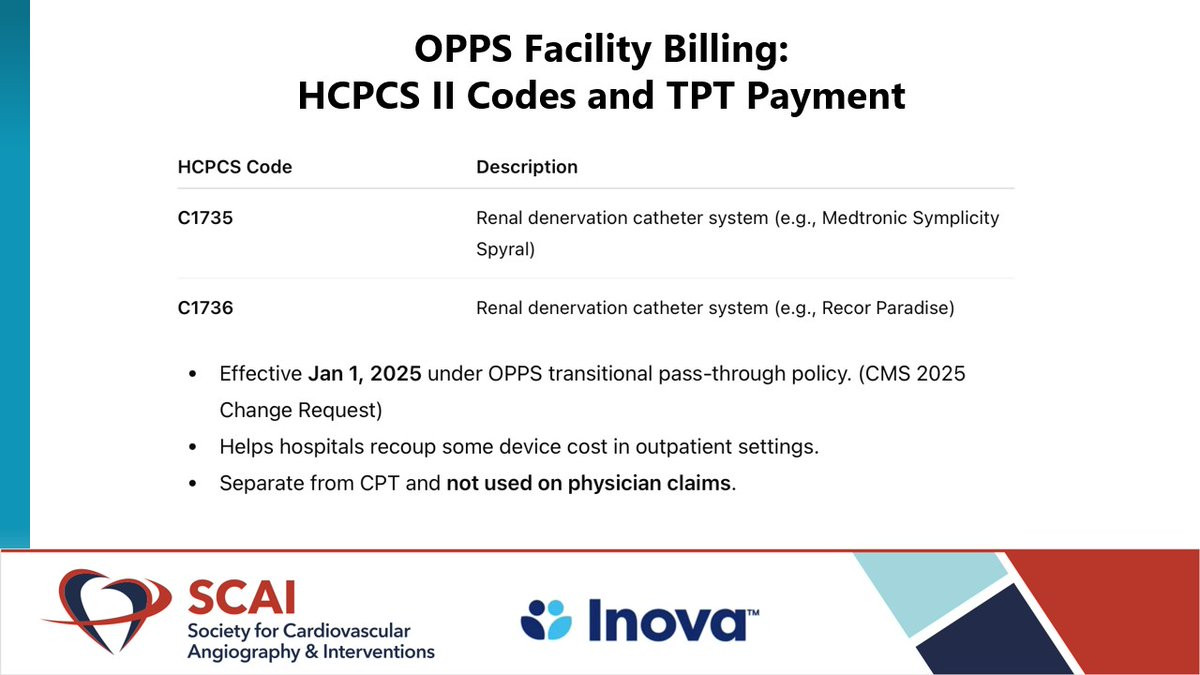 OPPS Facility Billing:
HCPCS II Codes and TPT Payment

| HCPCS Code | Description |
|---|---|
| C1735 | Renal denervation catheter system (e.g., Medtronic Symplicity Spyral) |
| C1736 | Renal denervation catheter system (e.g., Recor Paradise) |

• Effective Jan 1, 2025 under OPPS transitional pass-through policy. (CMS 2025 Change Request)
• Helps hospitals recoup some device cost in outpatient settings.
• Separate from CPT and not used on physician claims.

SCAI
Society for Cardiovascular Angiography & Interventions

Inova™